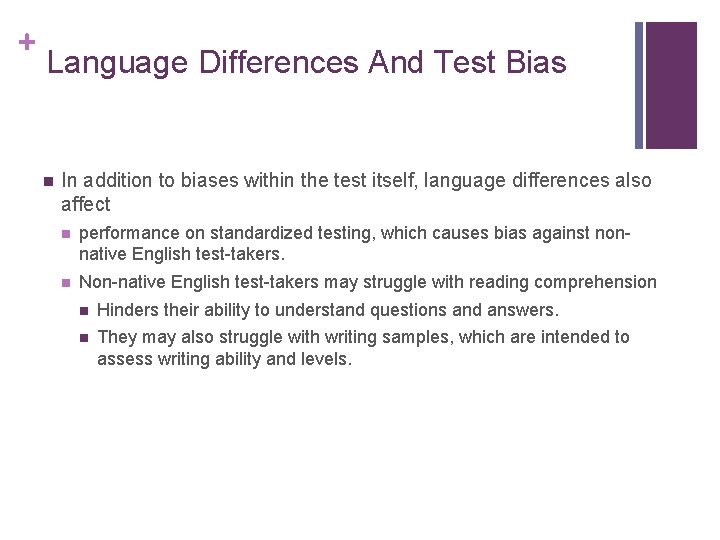 + Language Differences And Test Bias

- In addition to biases within the test itself, language differences also affect
  - performance on standardized testing, which causes bias against non-native English test-takers.
  - Non-native English test-takers may struggle with reading comprehension
    - Hinders their ability to understand questions and answers.
    - They may also struggle with writing samples, which are intended to assess writing ability and levels.